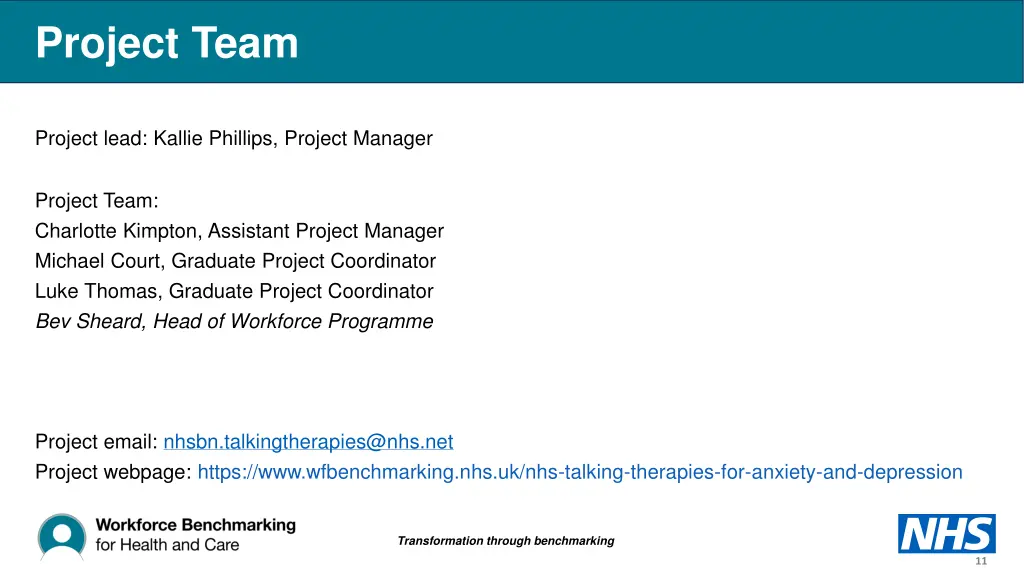 Project Team

Project lead: Kallie Phillips, Project Manager

Project Team:
Charlotte Kimpton, Assistant Project Manager
Michael Court, Graduate Project Coordinator
Luke Thomas, Graduate Project Coordinator
Bev Sheard, Head of Workforce Programme

Project email: nhsbn.talkingtherapies@nhs.net
Project webpage: https://www.wfbenchmarking.nhs.uk/nhs-talking-therapies-for-anxiety-and-depression

Workforce Benchmarking for Health and Care

Transformation through benchmarking

NHS

11